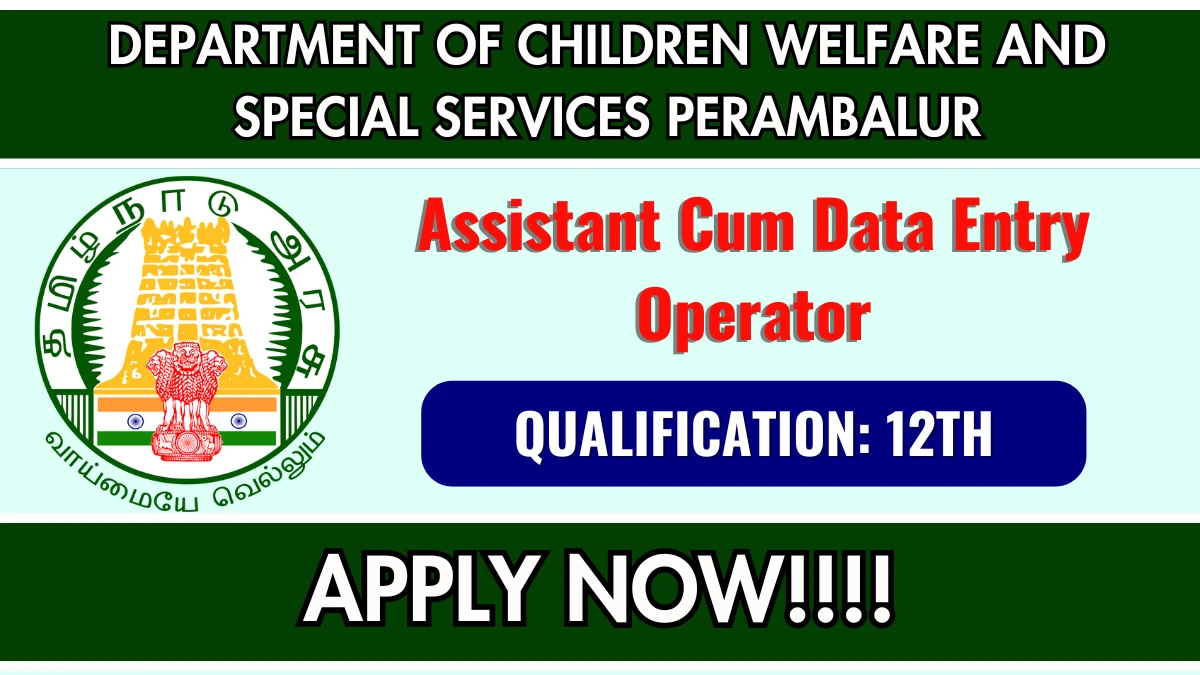 DEPARTMENT OF CHILDREN WELFARE AND SPECIAL SERVICES PERAMBALUR

தமிழ்நாடு அரசு

வாய்மையே வெல்லும்

Assistant Cum Data Entry Operator

QUALIFICATION: 12TH

APPLY NOW!!!!